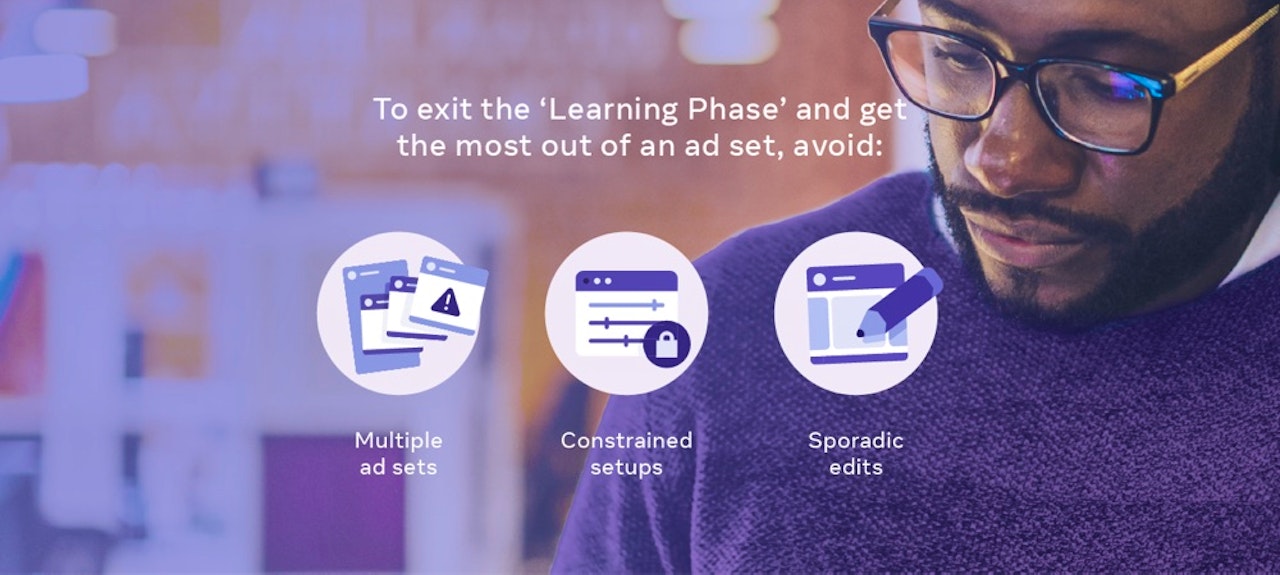 To exit the 'Learning Phase' and get the most out of an ad set, avoid:

Multiple ad sets

Constrained setups

Sporadic edits